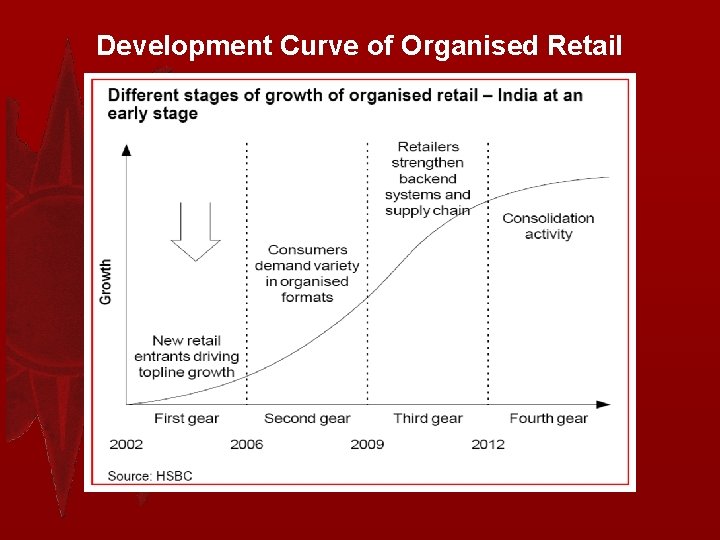 Development Curve of Organised Retail

Different stages of growth of organised retail – India at an early stage

Growth

New retail entrants driving topline growth

Consumers demand variety in organised formats

Retailers strengthen backend systems and supply chain

Consolidation activity

First gear

Second gear

Third gear

Fourth gear

2002

2006

2009

2012

Source: HSBC